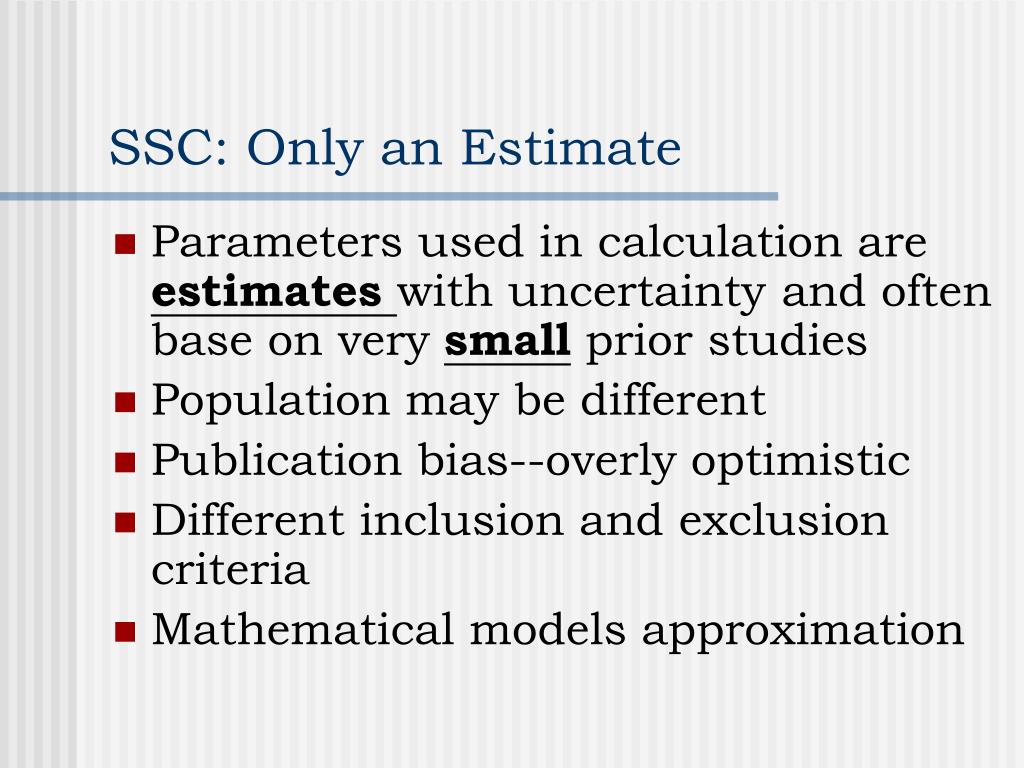 SSC: Only an Estimate

- Parameters used in calculation are estimates with uncertainty and often base on very small prior studies
- Population may be different
- Publication bias--overly optimistic
- Different inclusion and exclusion criteria
- Mathematical models approximation